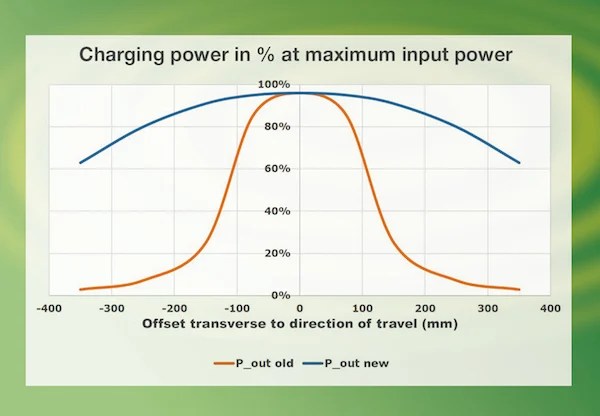 Charging power in % at maximum input power

100%
80%
60%
40%
20%
0%

-400 -300 -200 -100 0 100 200 300 400

Offset transverse to direction of travel (mm)

P_out old
P_out new